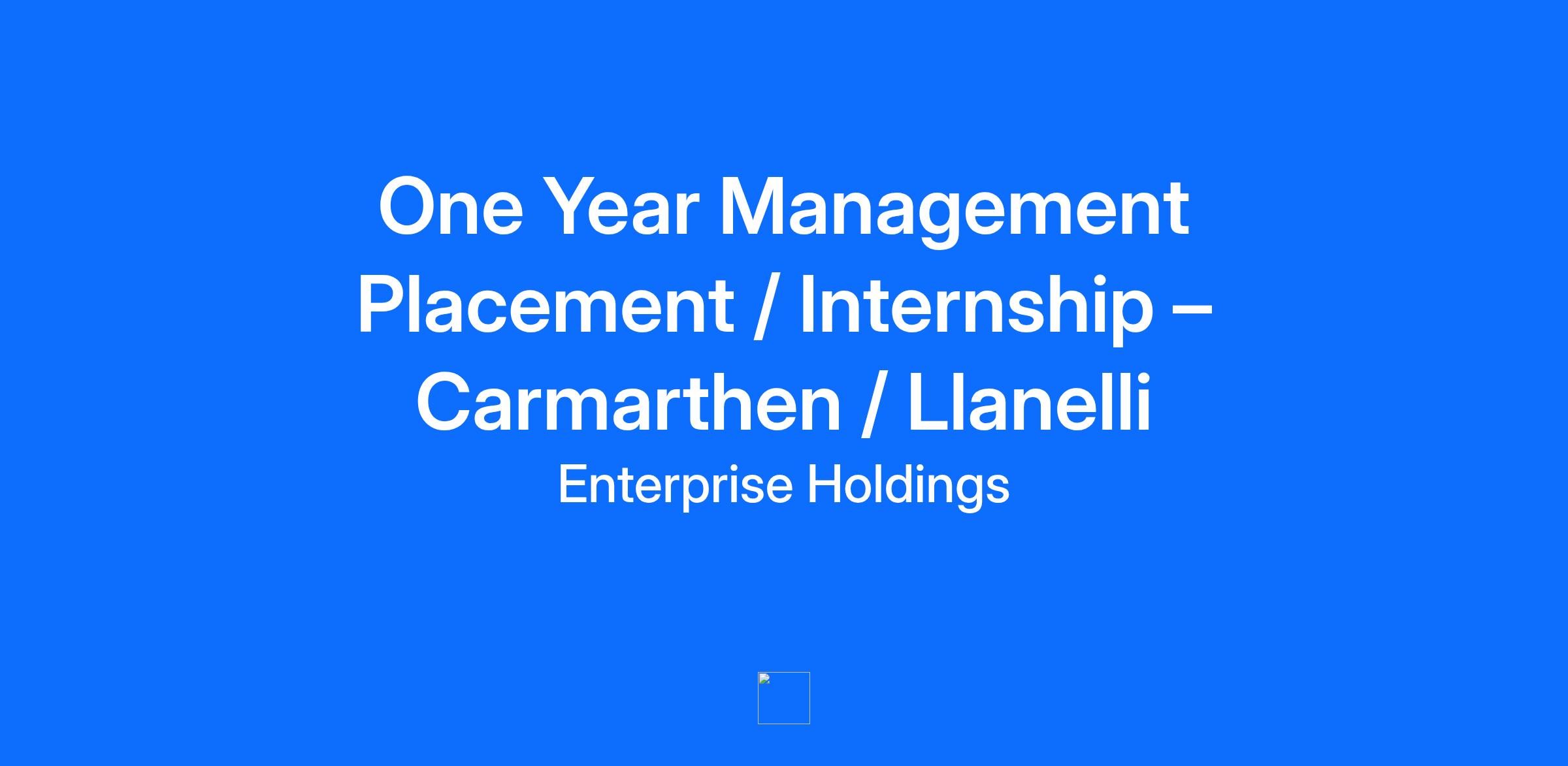 One Year Management Placement / Internship – Carmarthen / Llanelli

Enterprise Holdings